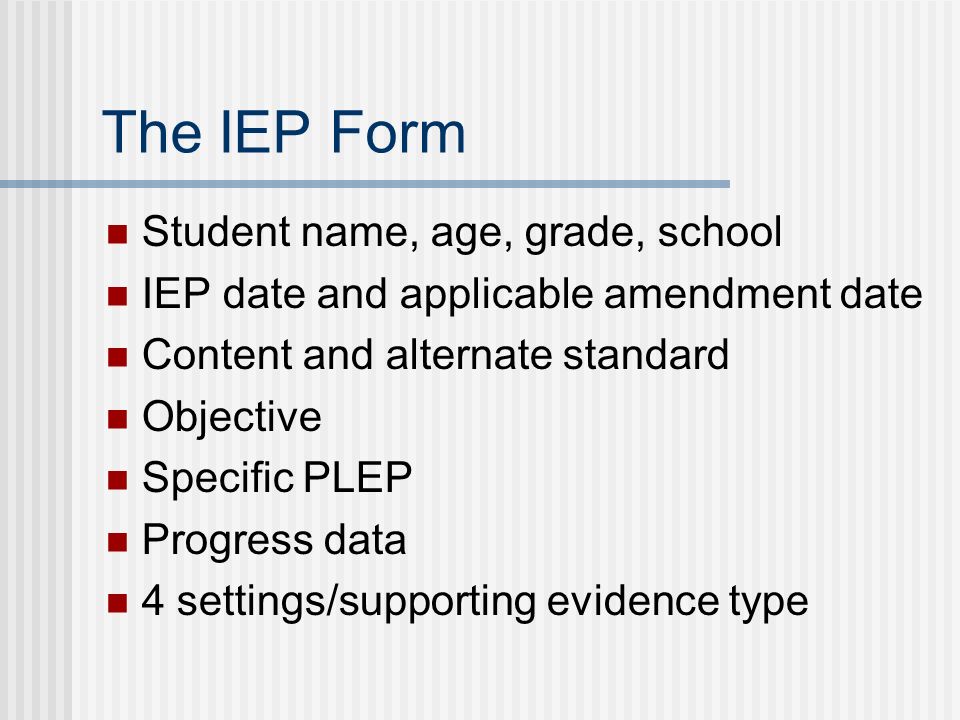 The IEP Form

- Student name, age, grade, school
- IEP date and applicable amendment date
- Content and alternate standard
- Objective
- Specific PLEP
- Progress data
- 4 settings/supporting evidence type